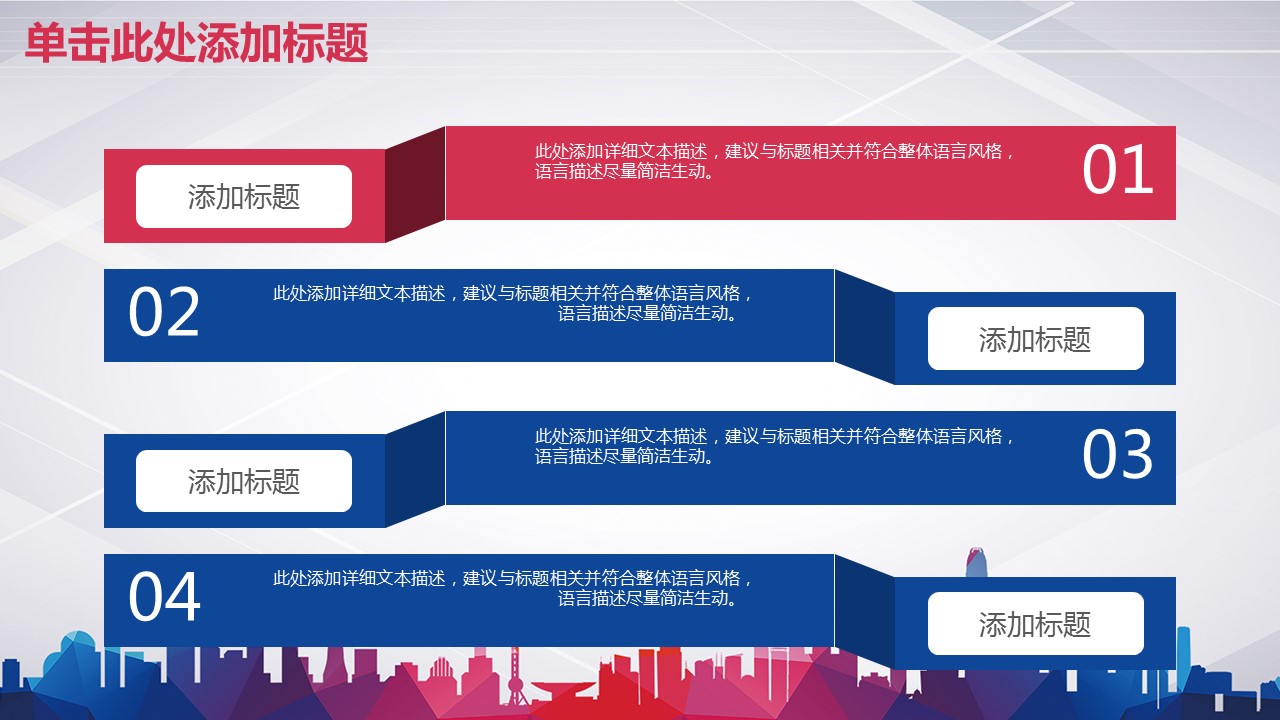 单击此处添加标题

添加标题

此处添加详细文本描述，建议与标题相关并符合整体语言风格，语言描述尽量简洁生动。

01

02

此处添加详细文本描述，建议与标题相关并符合整体语言风格，语言描述尽量简洁生动。

添加标题

添加标题

此处添加详细文本描述，建议与标题相关并符合整体语言风格，语言描述尽量简洁生动。

03

04

此处添加详细文本描述，建议与标题相关并符合整体语言风格，语言描述尽量简洁生动。

添加标题